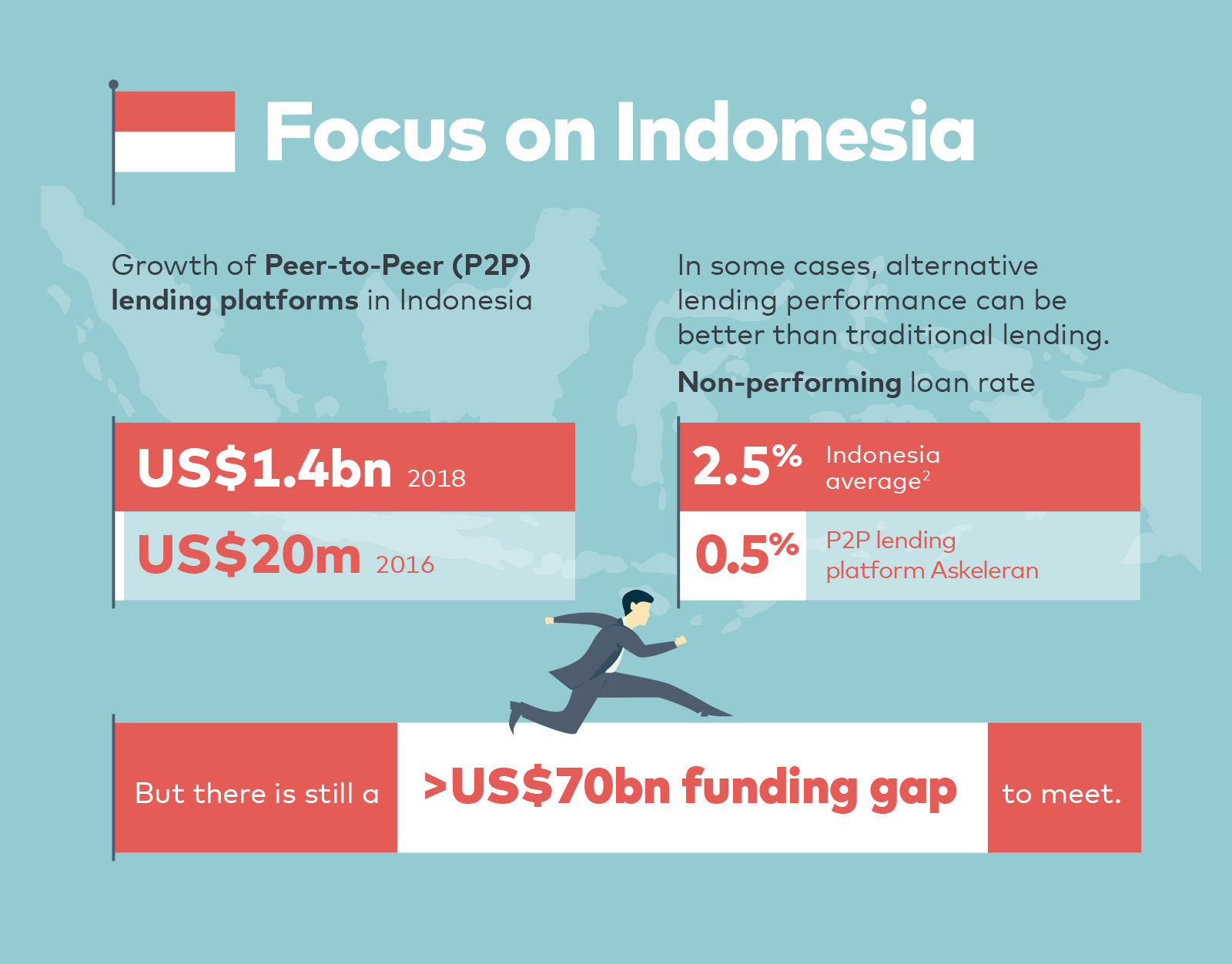 Focus on Indonesia

Growth of Peer-to-Peer (P2P) lending platforms in Indonesia

US$1.4bn 2018

US$20m 2016

In some cases, alternative lending performance can be better than traditional lending.

Non-performing loan rate

2.5% Indonesia average$^2$

0.5% P2P lending platform Askeleran

But there is still a >US$70bn funding gap to meet.